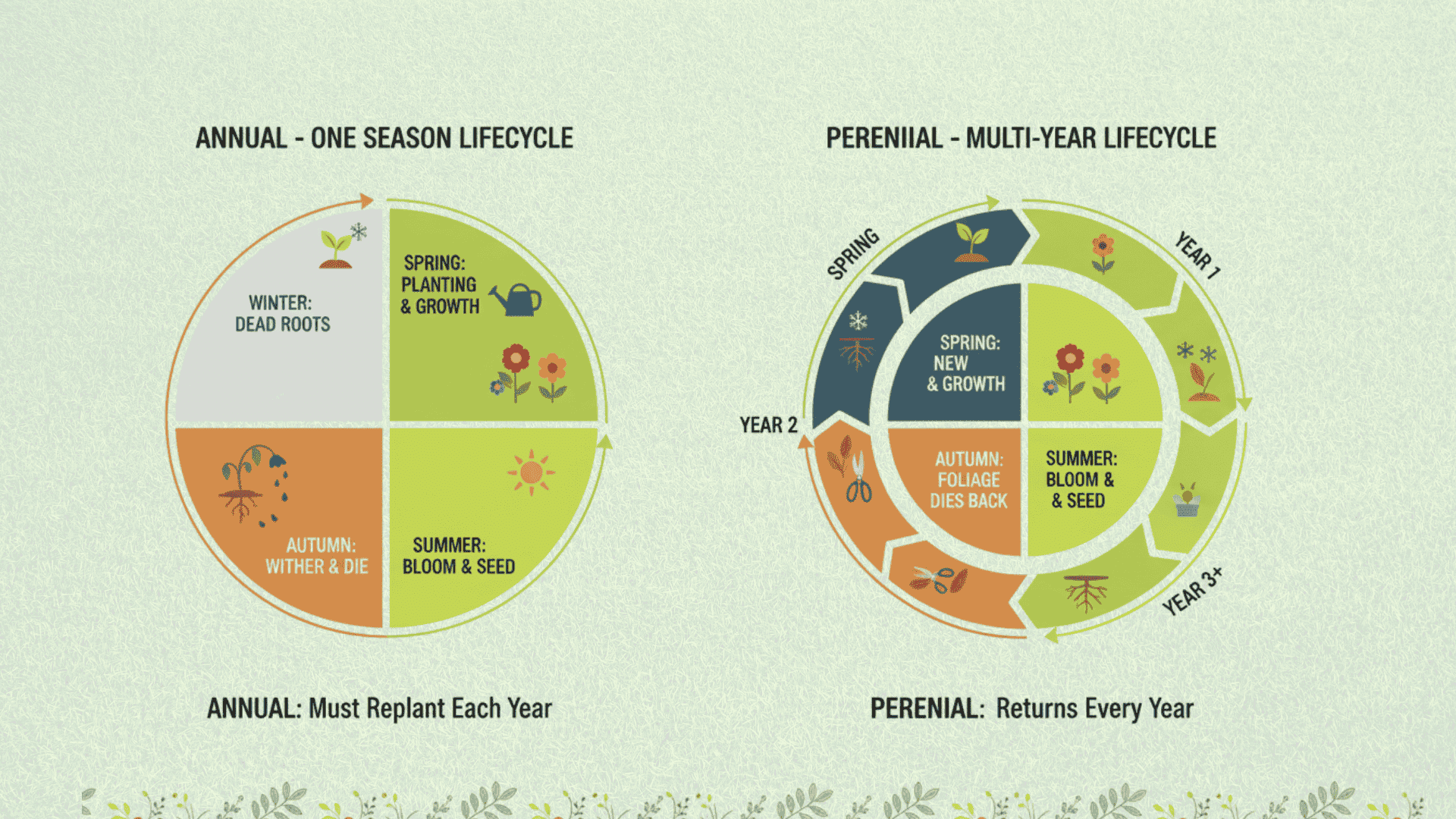 ANNUAL - ONE SEASON LIFECYCLE

WINTER: DEAD ROOTS

SPRING: PLANTING & GROWTH

AUTUMN: WITHER & DIE

SUMMER: BLOOM & SEED

ANNUAL: Must Replant Each Year

PERENIIAL - MULTI-YEAR LIFECYCLE

SPRING

YEAR 1

YEAR 2

YEAR 3+

SPRING: NEW & GROWTH

AUTUMN: FOLIAGE DIES BACK

SUMMER: BLOOM & & SEED

PERENIAL: Returns Every Year